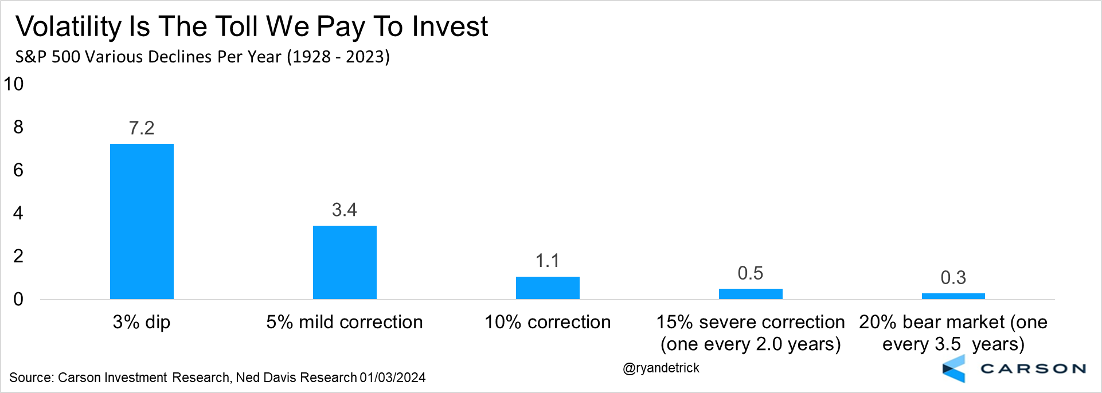 Volatility Is The Toll We Pay To Invest
S&P 500 Various Declines Per Year (1928 - 2023)

10
8
6
4
2
0

7.2
3.4
1.1
0.5
0.3

3% dip
5% mild correction
10% correction
15% severe correction (one every 2.0 years)
20% bear market (one every 3.5 years)

Source: Carson Investment Research, Ned Davis Research 01/03/2024
@ryandetrick
CARSON